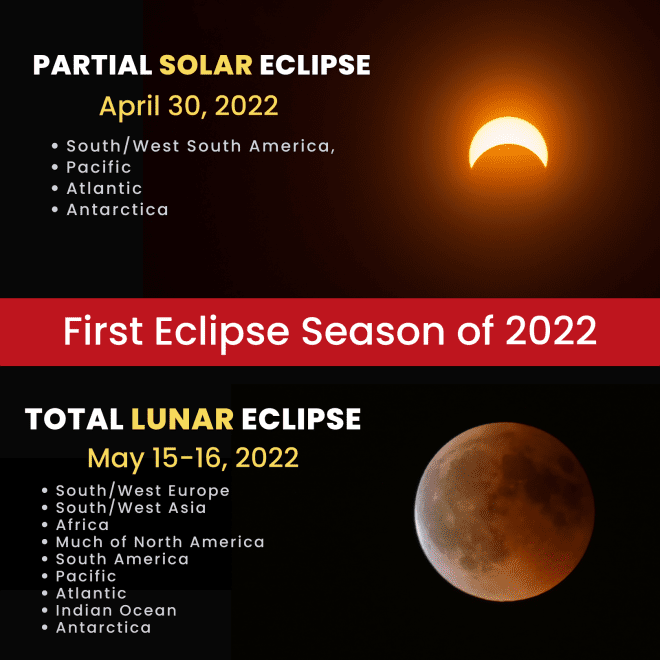 PARTIAL SOLAR ECLIPSE
April 30, 2022

• South/West South America,
• Pacific
• Atlantic
• Antarctica

First Eclipse Season of 2022

TOTAL LUNAR ECLIPSE
May 15-16, 2022

• South/West Europe
• South/West Asia
• Africa
• Much of North America
• South America
• Pacific
• Atlantic
• Indian Ocean
• Antarctica